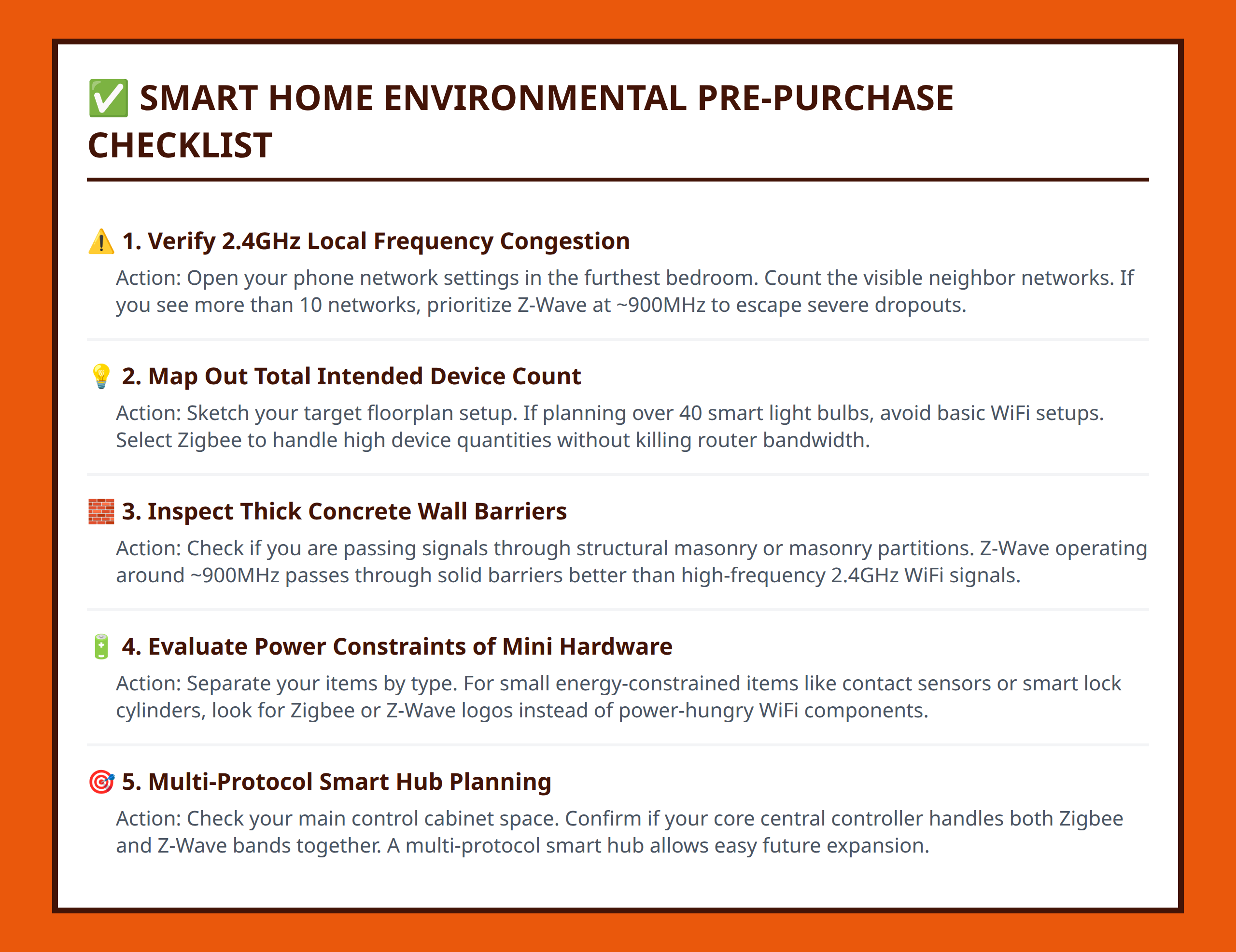 ✅ SMART HOME ENVIRONMENTAL PRE-PURCHASE CHECKLIST

⚠️ 1. Verify 2.4GHz Local Frequency Congestion

Action: Open your phone network settings in the furthest bedroom. Count the visible neighbor networks. If you see more than 10 networks, prioritize Z-Wave at ~900MHz to escape severe dropouts.

💡 2. Map Out Total Intended Device Count

Action: Sketch your target floorplan setup. If planning over 40 smart light bulbs, avoid basic WiFi setups. Select Zigbee to handle high device quantities without killing router bandwidth.

🧱 3. Inspect Thick Concrete Wall Barriers

Action: Check if you are passing signals through structural masonry or masonry partitions. Z-Wave operating around ~900MHz passes through solid barriers better than high-frequency 2.4GHz WiFi signals.

🔋 4. Evaluate Power Constraints of Mini Hardware

Action: Separate your items by type. For small energy-constrained items like contact sensors or smart lock cylinders, look for Zigbee or Z-Wave logos instead of power-hungry WiFi components.

🎯 5. Multi-Protocol Smart Hub Planning

Action: Check your main control cabinet space. Confirm if your core central controller handles both Zigbee and Z-Wave bands together. A multi-protocol smart hub allows easy future expansion.